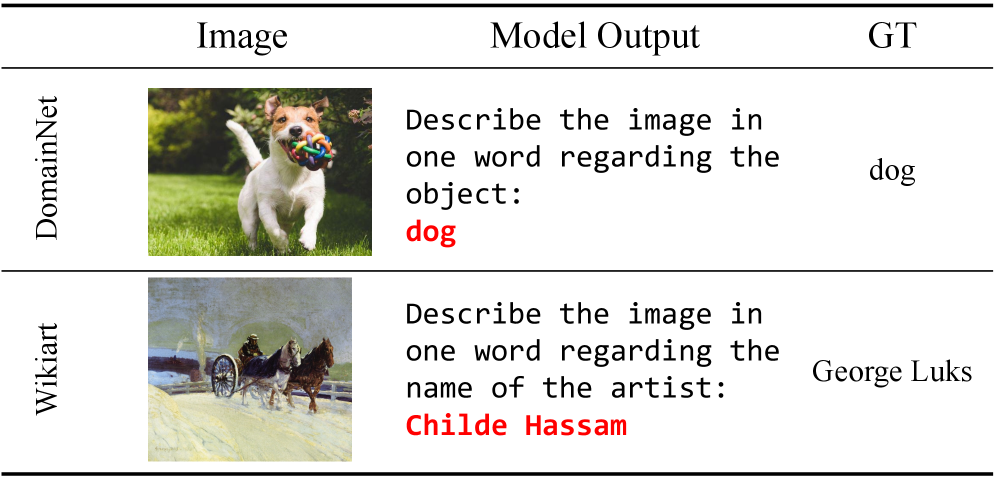 | | Image | Model Output | GT |
|---|---|---|---|
| DomainNet | | Describe the image in one word regarding the object: **dog** | dog |
| Wikiart | | Describe the image in one word regarding the name of the artist: **Childe Hassam** | George Luks |